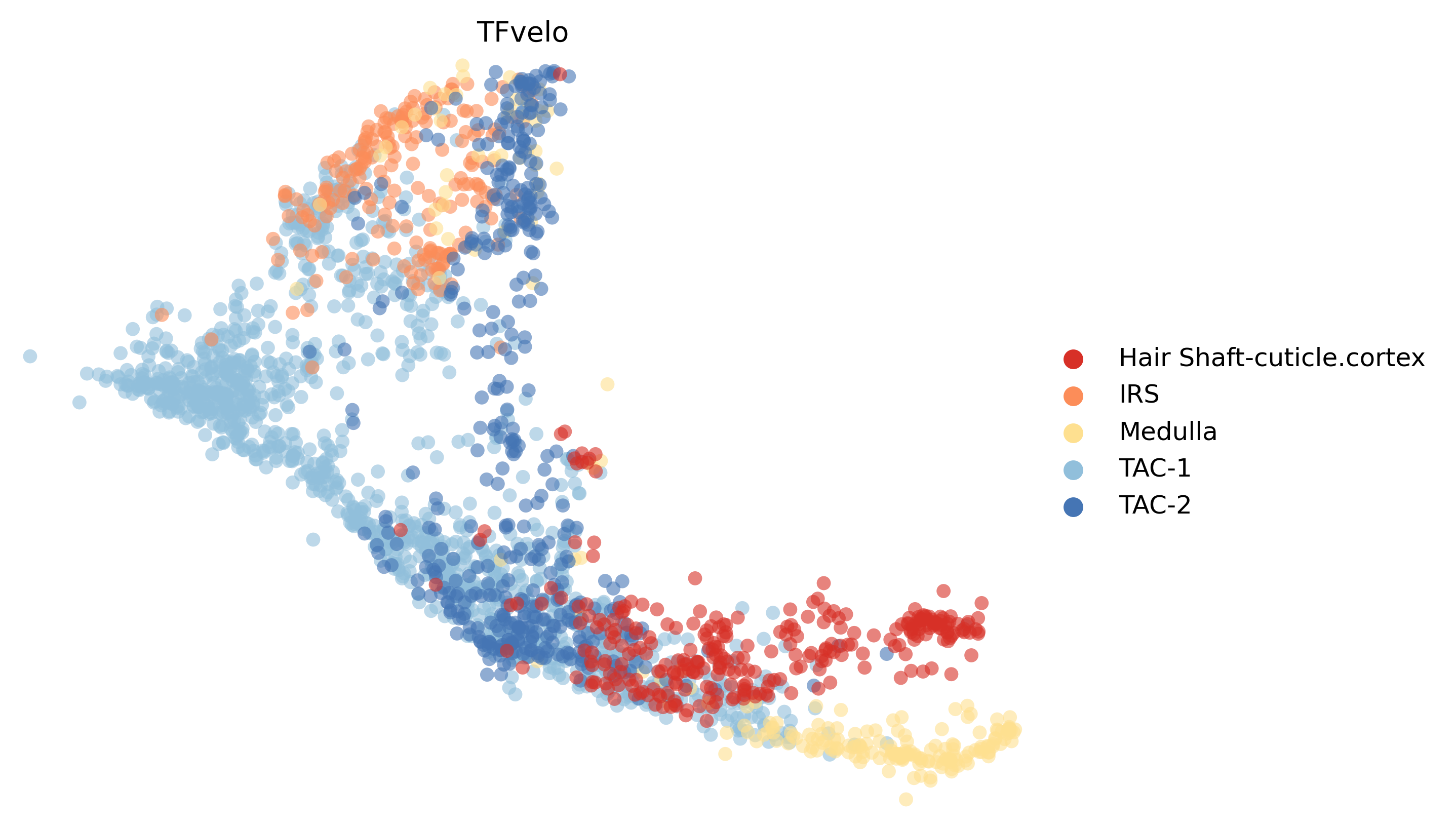 TFvelo

Hair Shaft-cuticle.cortex
IRS
Medulla
TAC-1
TAC-2